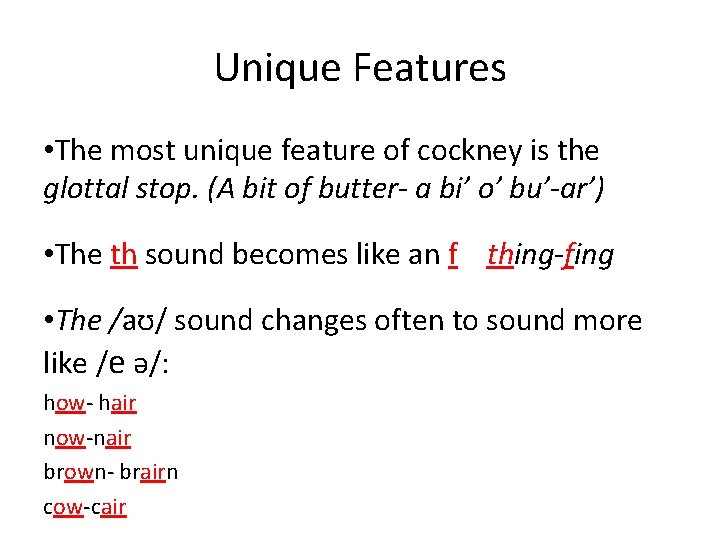 Unique Features

•The most unique feature of cockney is the glottal stop. (A bit of butter- a bi’ o’ bu’-ar’)

•The th sound becomes like an f thing-fing

•The /aʊ/ sound changes often to sound more like /e ə/:

how- hair

now-nair

brown- brairn

cow-cair